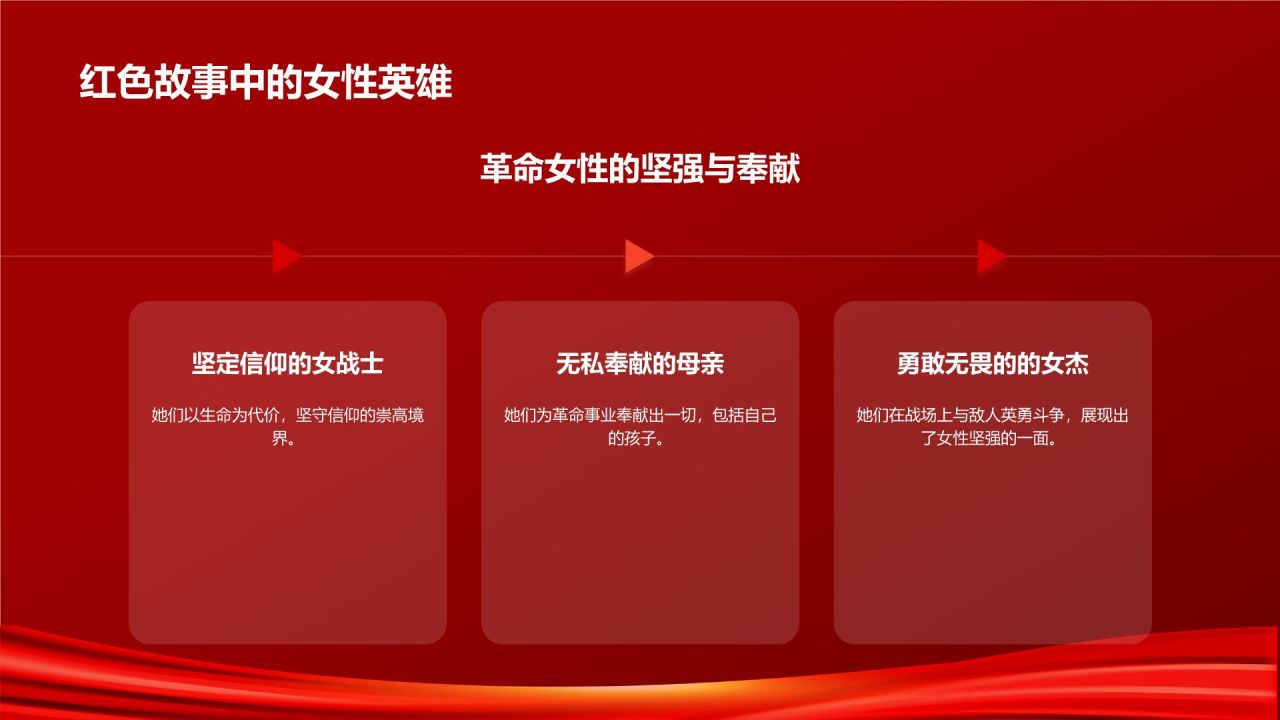 红色故事中的女性英雄

革命女性的坚强与奉献

坚定信仰的女战士

她们以生命为代价，坚守信仰的崇高境界。

无私奉献的母亲

她们为革命事业奉献出一切，包括自己的孩子。

勇敢无畏的的女杰

她们在战场上与敌人英勇斗争，展现出了女性坚强的一面。